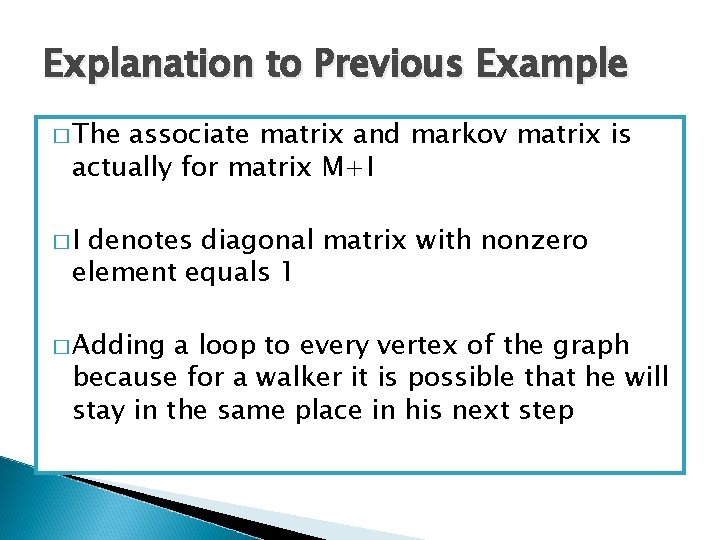 Explanation to Previous Example

□ The associate matrix and markov matrix is actually for matrix M+I

□ I denotes diagonal matrix with nonzero element equals 1

□ Adding a loop to every vertex of the graph because for a walker it is possible that he will stay in the same place in his next step